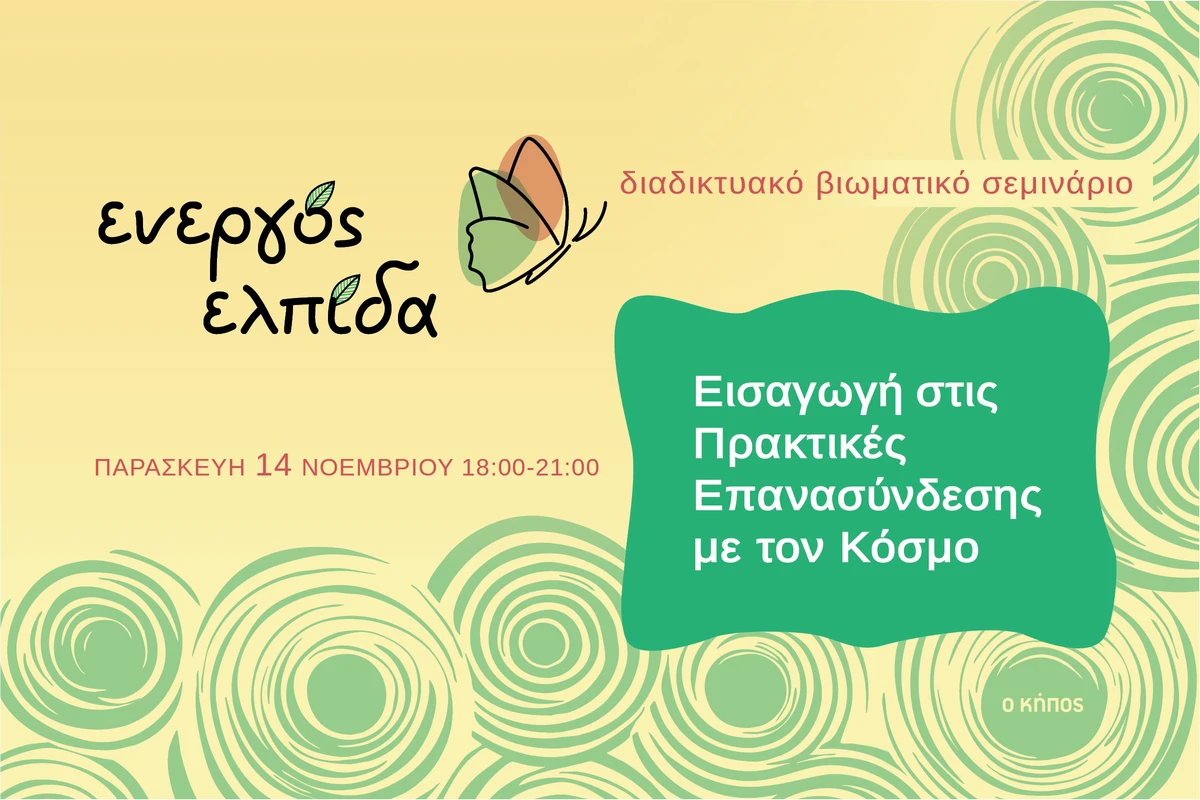 ενεργός ελπίδα

διαδικτυακό βιωματικό σεμινάριο

ΠΑΡΑΣΚΕΥΗ 14 ΝΟΕΜΒΡΙΟΥ 18:00-21:00

Εισαγωγή στις Πρακτικές Επανασύνδεσης με τον Κόσμο

ο κήπος